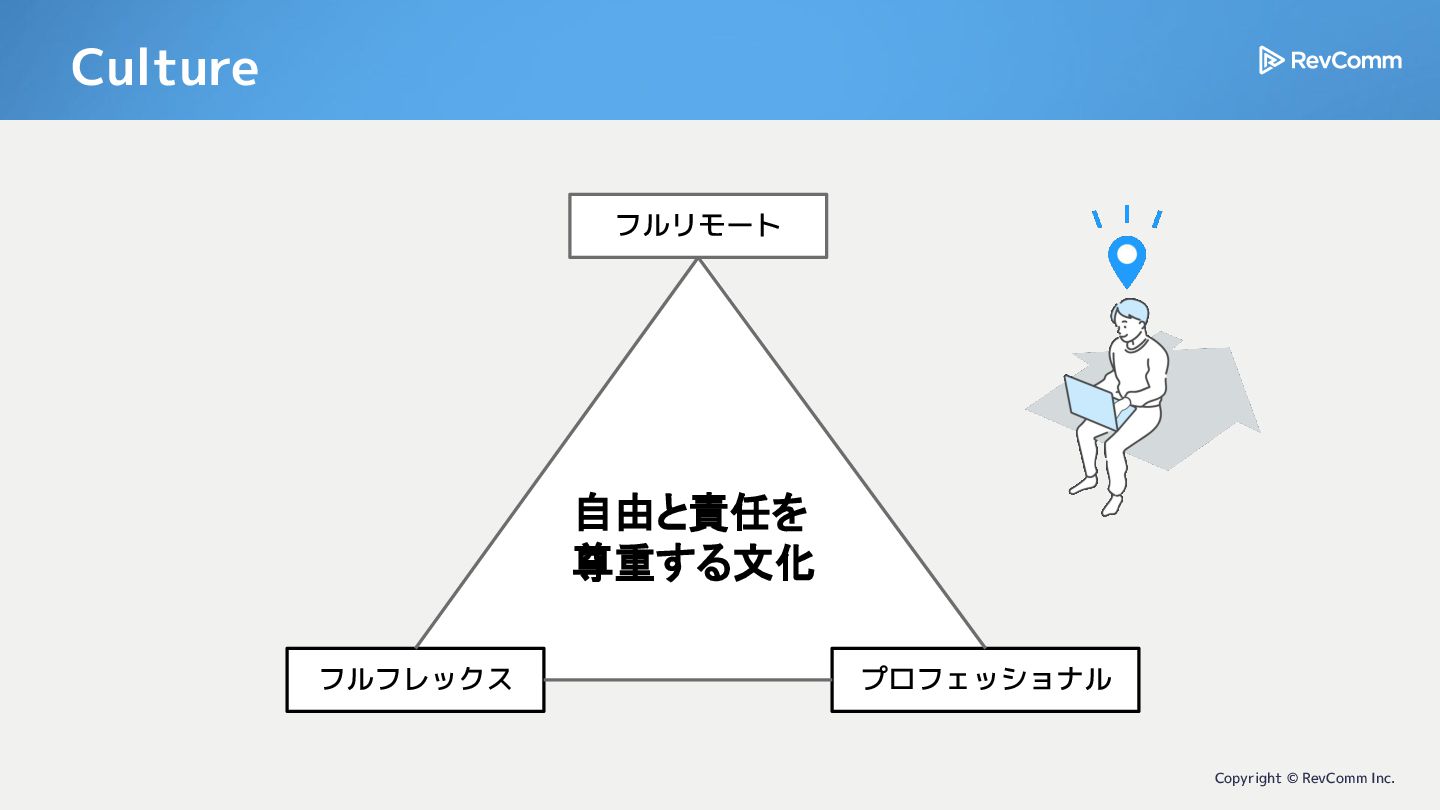 Culture

RevComm

フルリモート

自由と責任を
尊重する文化

フルフレックス

プロフェッショナル

Copyright © RevComm Inc.